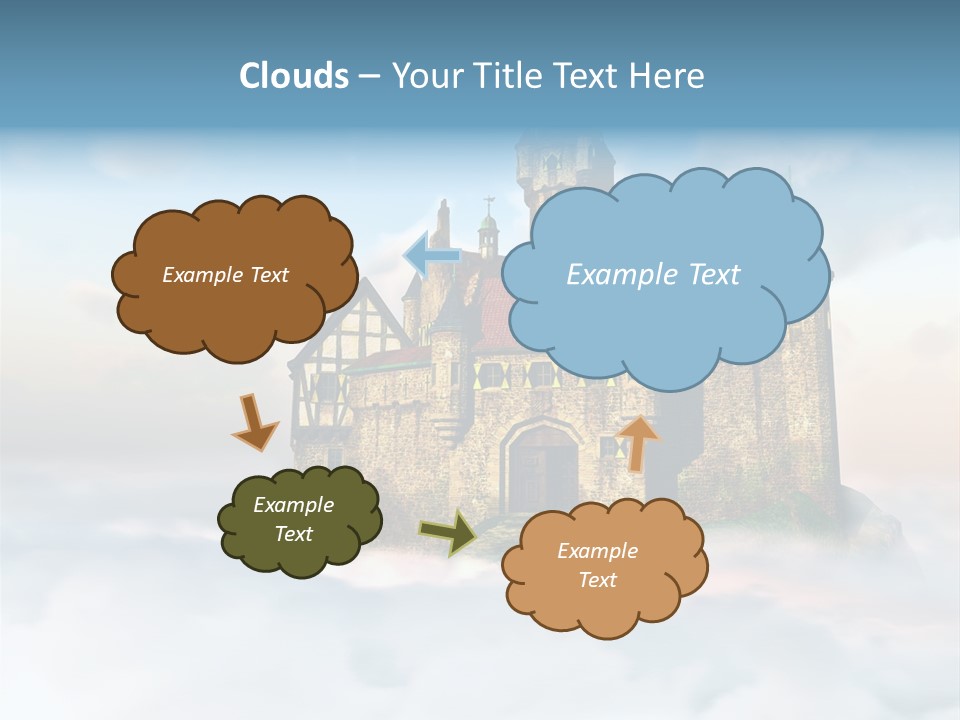 Clouds – Your Title Text Here

Example Text

Example Text

Example Text

Example Text